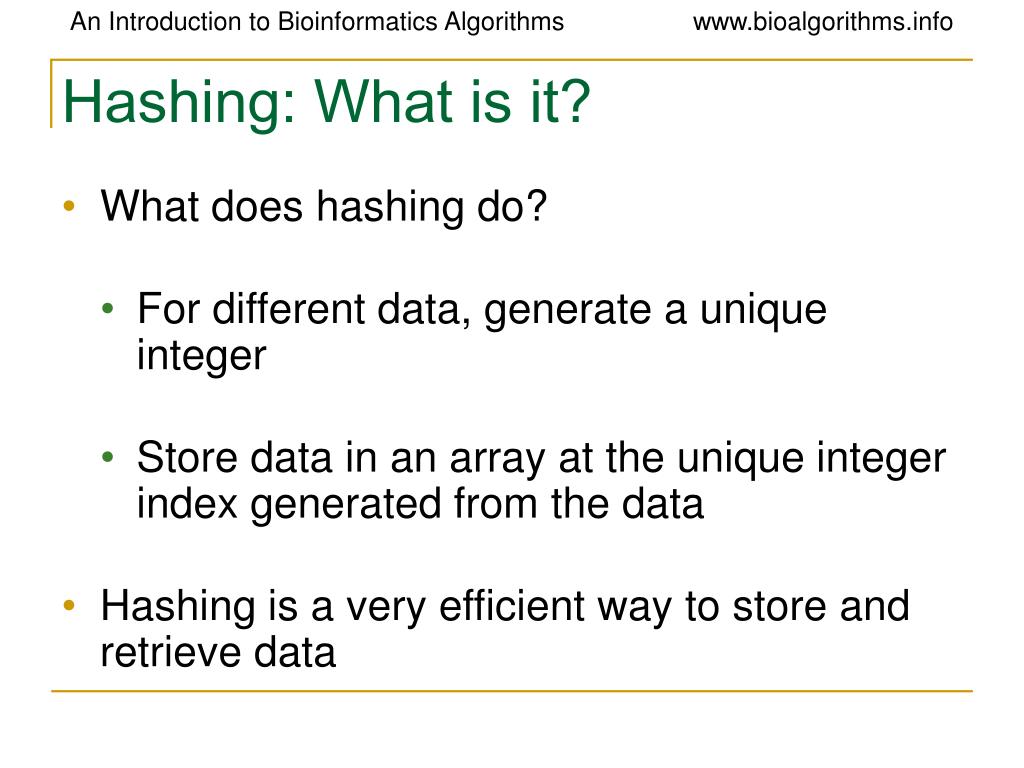 An Introduction to Bioinformatics Algorithms www.bioalgorithms.info

Hashing: What is it?

• What does hashing do?

• For different data, generate a unique integer

• Store data in an array at the unique integer index generated from the data

• Hashing is a very efficient way to store and retrieve data